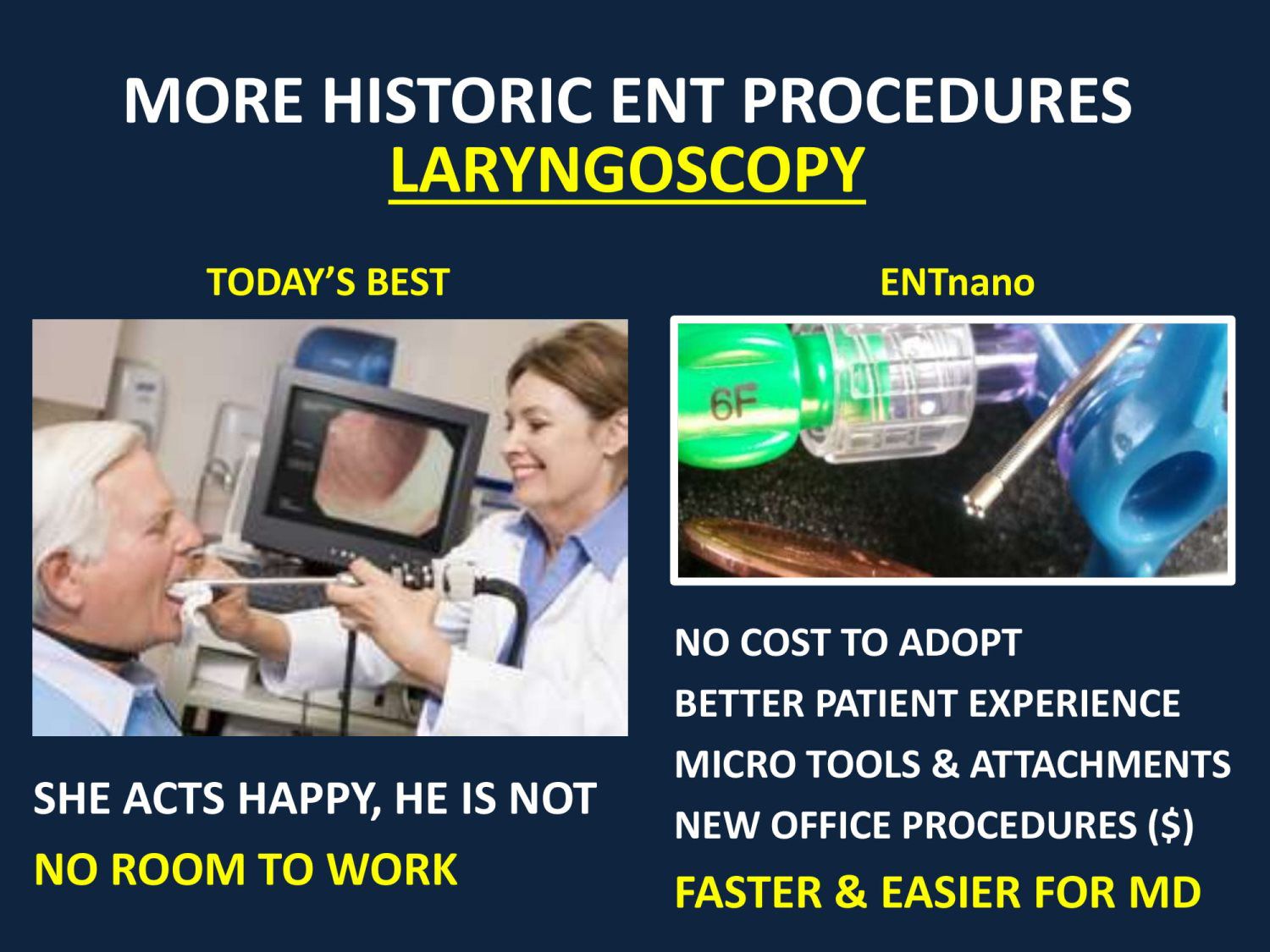 MORE HISTORIC ENT PROCEDURES
LARYNGOSCOPY

TODAY'S BEST

SHE ACTS HAPPY, HE IS NOT
NO ROOM TO WORK

ENTnano

6F

NO COST TO ADOPT
BETTER PATIENT EXPERIENCE
MICRO TOOLS & ATTACHMENTS
NEW OFFICE PROCEDURES ($)
FASTER & EASIER FOR MD